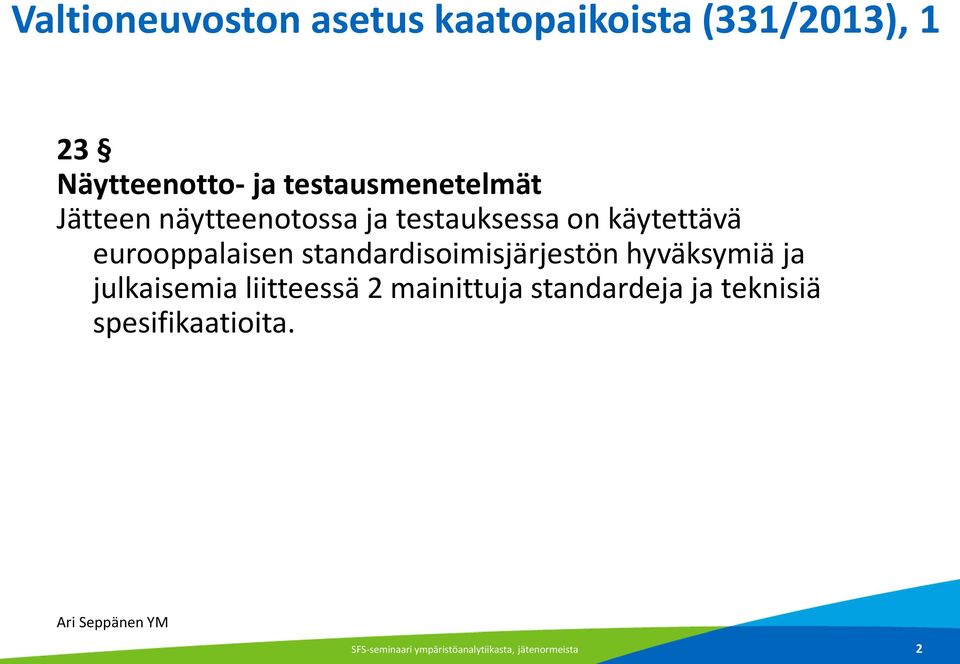 Valtioneuvoston asetus kaatopaikoista (331/2013), 1

23 §
Näytteenotto- ja testausmenetelmät
Jätteen näytteenotossa ja testauksessa on käytettävä eurooppalaisen standardisoimisjärjestön hyväksymiä ja julkaisemia liitteessä 2 mainittuja standardeja ja teknisiä spesifikaatioita.

Ari Seppänen YM

SFS-seminaari ympäristöanalytiikasta, jätenormeista

2